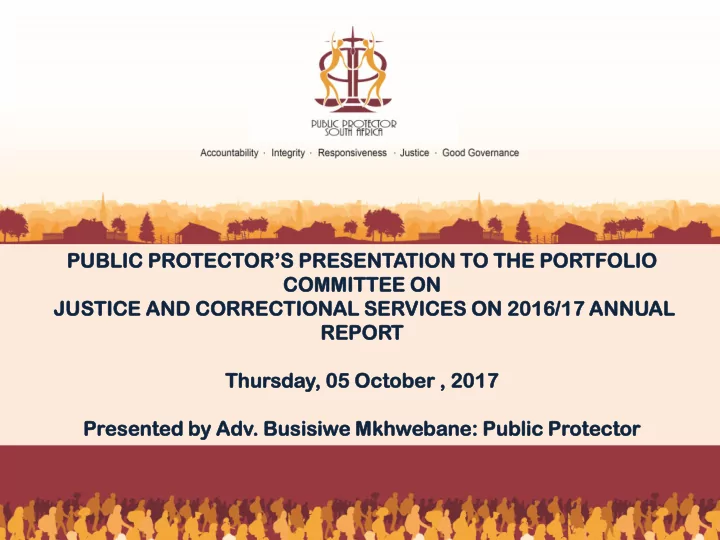 PUBLIC PROTECTOR SOUTH AFRICA

Accountability · Integrity · Responsiveness · Justice · Good Governance

PUBLIC PROTECTOR'S PRESENTATION TO THE PORTFOLIO COMMITTEE ON JUSTICE AND CORRECTIONAL SERVICES ON 2016/17 ANNUAL REPORT

Thursday, 05 October , 2017

Presented by Adv. Busisiwe Mkhwebane: Public Protector